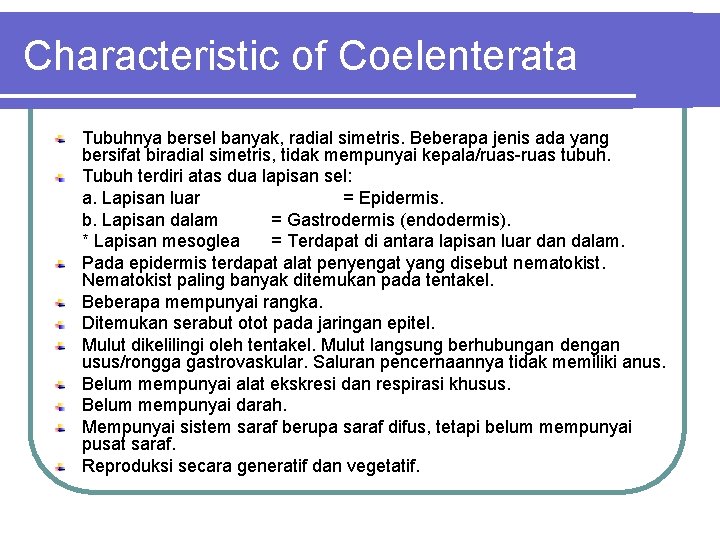 Characteristic of Coelenterata

Tubuhnya bersel banyak, radial simetris. Beberapa jenis ada yang bersifat biradial simetris, tidak mempunyai kepala/ruas-ruas tubuh.

Tubuh terdiri atas dua lapisan sel:
a. Lapisan luar = Epidermis.
b. Lapisan dalam = Gastrodermis (endodermis).
* Lapisan mesoglea = Terdapat di antara lapisan luar dan dalam.

Pada epidermis terdapat alat penyengat yang disebut nematokist. Nematokist paling banyak ditemukan pada tentakel.

Beberapa mempunyai rangka.

Ditemukan serabut otot pada jaringan epitel.

Mulut dikelilingi oleh tentakel. Mulut langsung berhubungan dengan usus/rongga gastrovaskular. Saluran pencernaannya tidak memiliki anus.

Belum mempunyai alat ekskresi dan respirasi khusus.

Belum mempunyai darah.

Mempunyai sistem saraf berupa saraf difus, tetapi belum mempunyai pusat saraf.

Reproduksi secara generatif dan vegetatif.